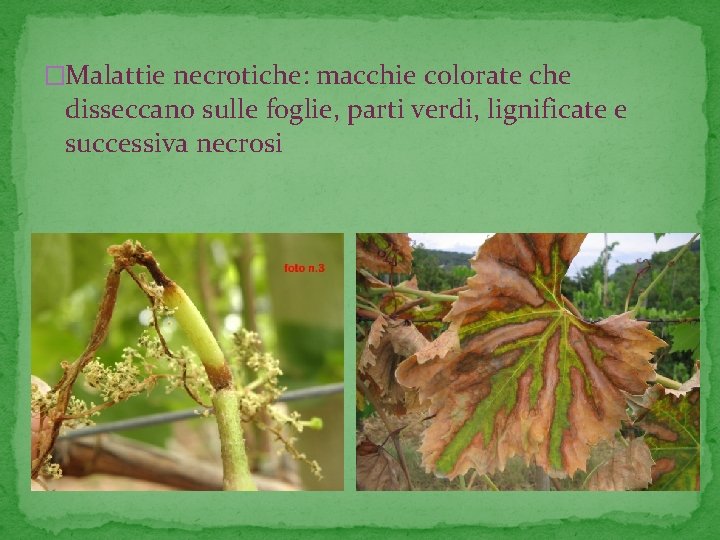 □Malattie necrotiche: macchie colorate che disseccano sulle foglie, parti verdi, lignificate e successiva necrosi

foto n.3